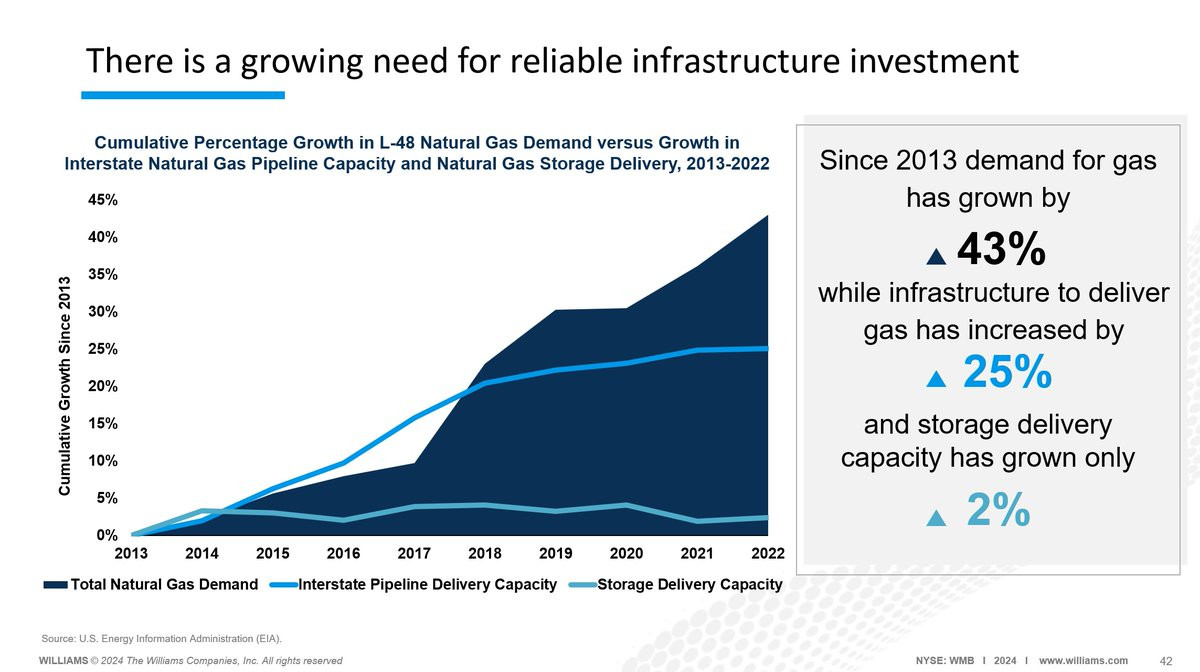 There is a growing need for reliable infrastructure investment

Cumulative Percentage Growth in L-48 Natural Gas Demand versus Growth in Interstate Natural Gas Pipeline Capacity and Natural Gas Storage Delivery, 2013-2022

Cumulative Growth Since 2013

45%
40%
35%
30%
25%
20%
15%
10%
5%
0%

2013 2014 2015 2016 2017 2018 2019 2020 2021 2022

Total Natural Gas Demand
Interstate Pipeline Delivery Capacity
Storage Delivery Capacity

Since 2013 demand for gas has grown by

▲ 43%

while infrastructure to deliver gas has increased by

▲ 25%

and storage delivery capacity has grown only

▲ 2%

Source: U.S. Energy Information Administration (EIA).

WILLIAMS © 2024 The Williams Companies, Inc. All rights reserved

NYSE: WMB I 2024 I www.williams.com

42